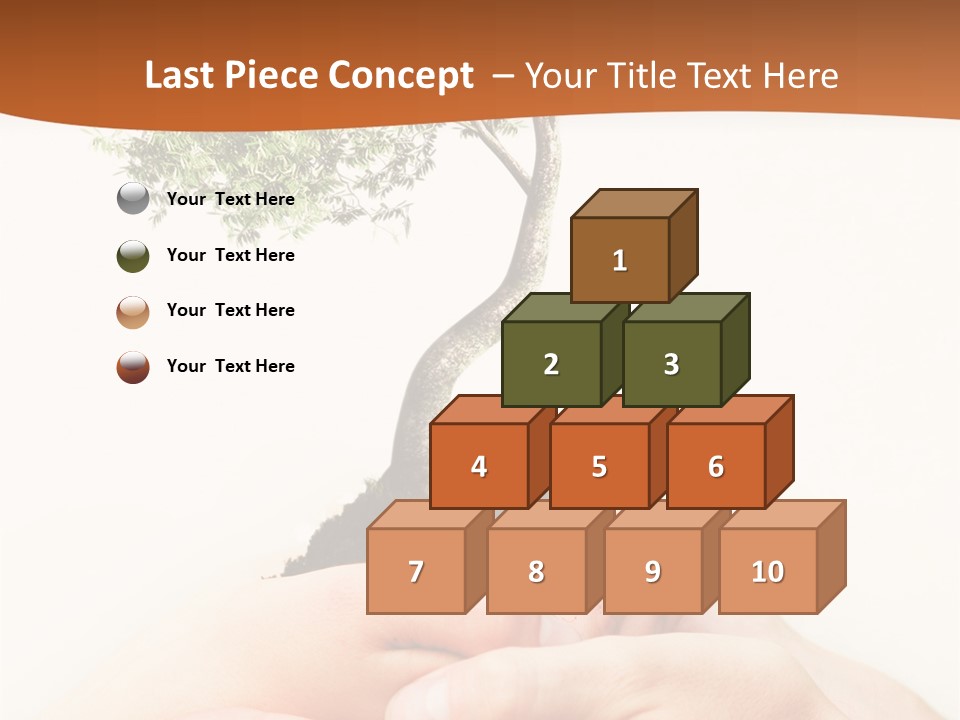 Last Piece Concept – Your Title Text Here

Your Text Here

Your Text Here

Your Text Here

Your Text Here

1

2

3

4

5

6

7

8

9

10